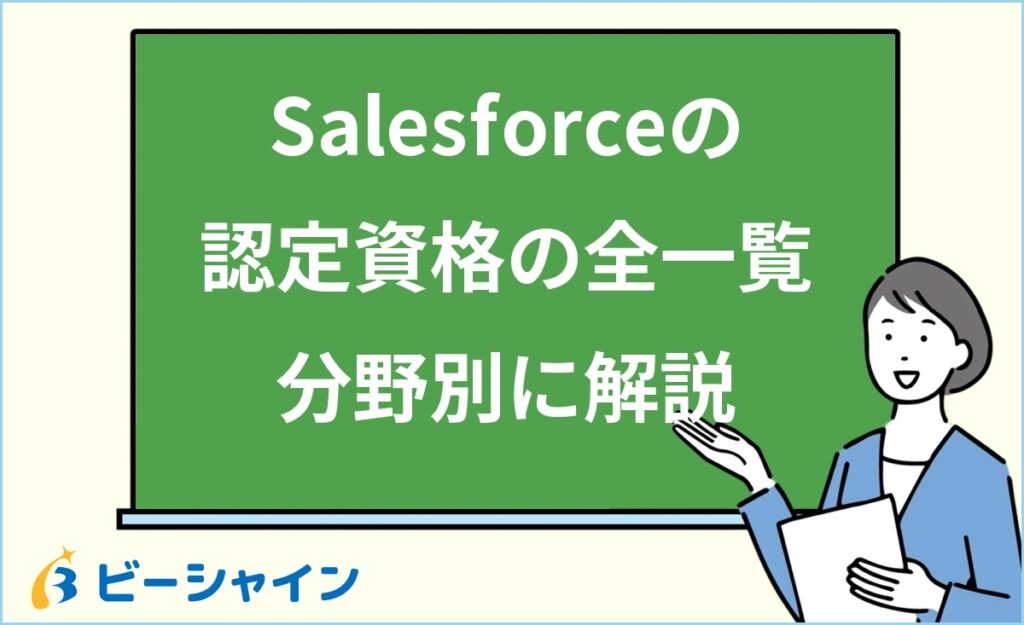 Salesforceの
認定資格の全一覧
分野別に解説

ビーシャイン